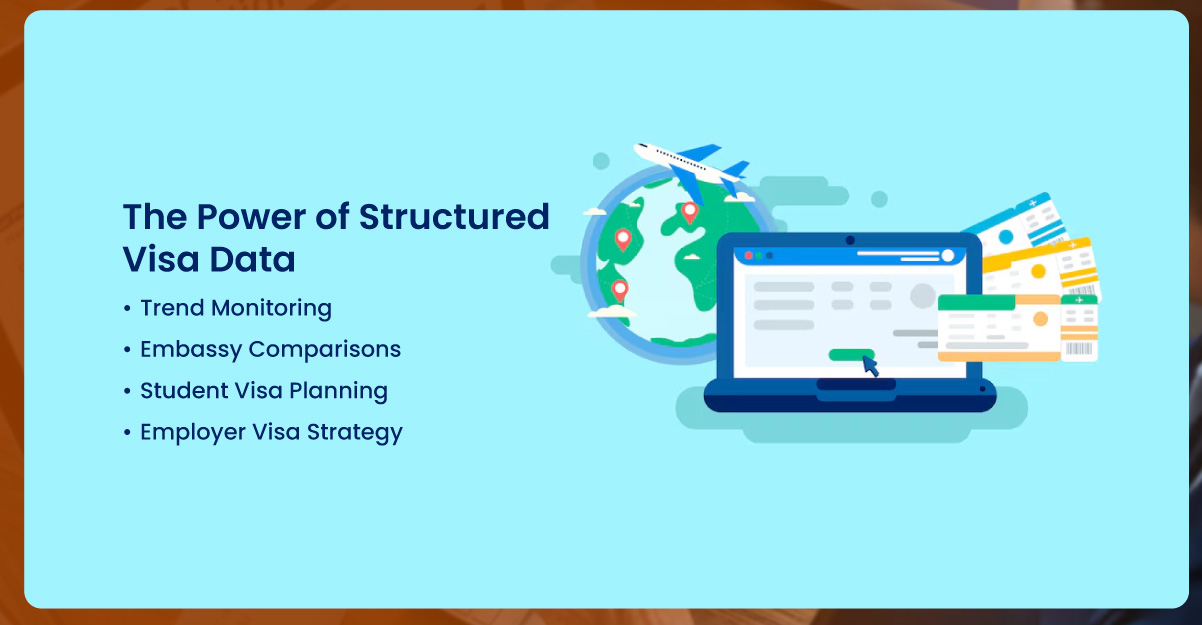 The Power of Structured Visa Data

• Trend Monitoring
• Embassy Comparisons
• Student Visa Planning
• Employer Visa Strategy